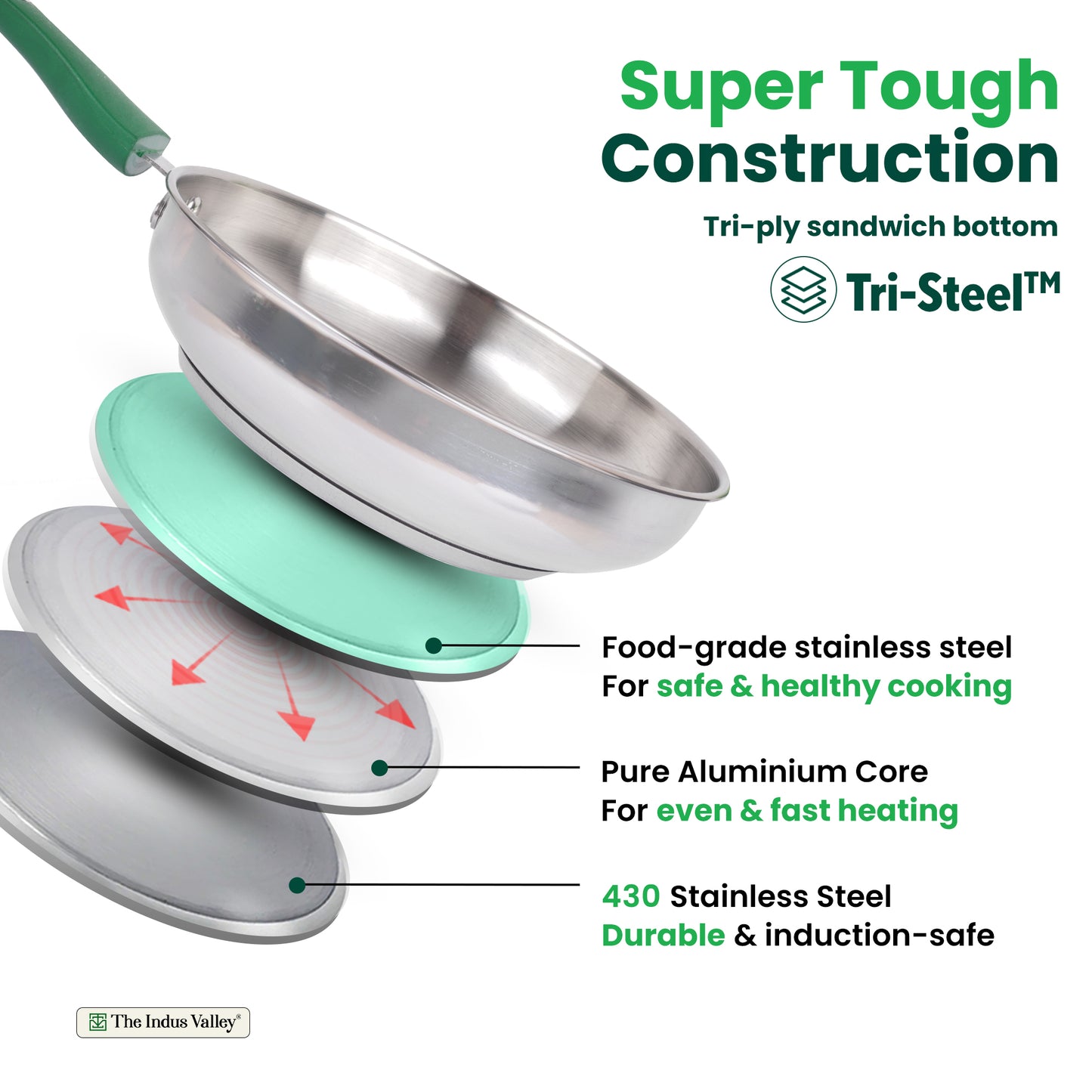 Super Tough Construction

Tri-ply sandwich bottom

Tri-Steel™

Food-grade stainless steel
For safe & healthy cooking

Pure Aluminium Core
For even & fast heating

430 Stainless Steel
Durable & induction-safe

The Indus Valley®